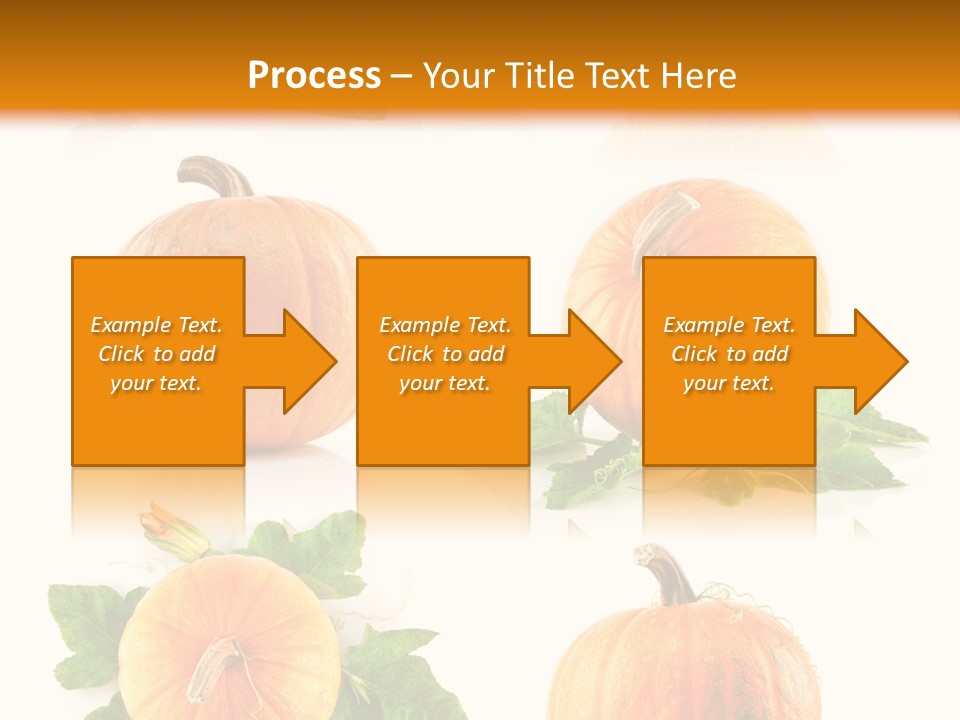 Process – Your Title Text Here

Example Text. Click to add your text.

Example Text. Click to add your text.

Example Text. Click to add your text.